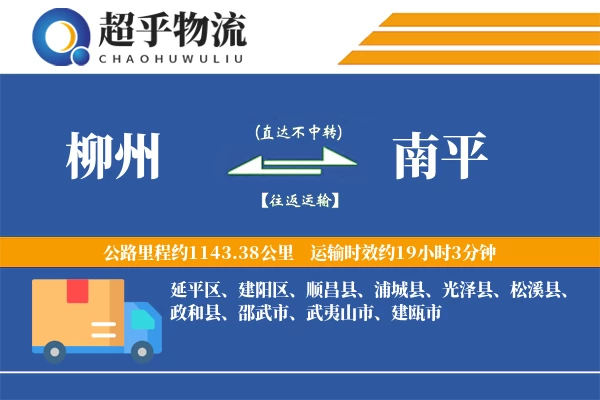 超乎物流
CHAOHUWULIU

柳州

(直达不中转)

【往返运输】

南平

公路里程约1143.38公里 运输时效约19小时3分钟

延平区、建阳区、顺昌县、浦城县、光泽县、松溪县、政和县、邵武市、武夷山市、建瓯市